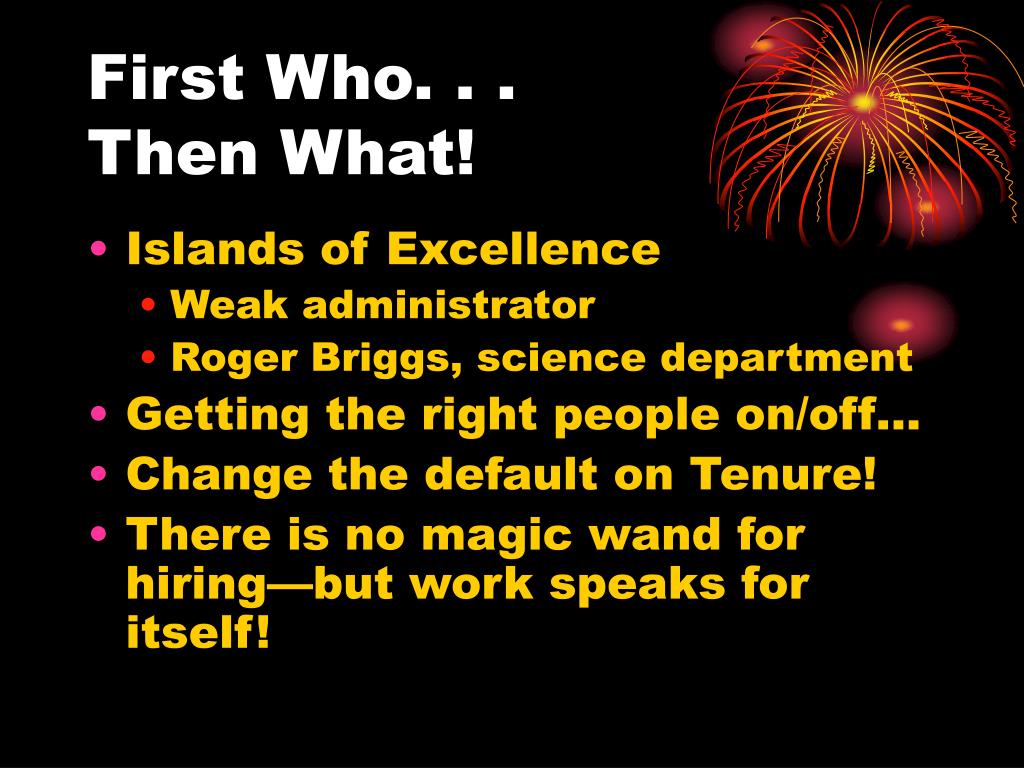 First Who. . .
Then What!

• Islands of Excellence
  • Weak administrator
  • Roger Briggs, science department
• Getting the right people on/off…
• Change the default on Tenure!
• There is no magic wand for hiring—but work speaks for itself!